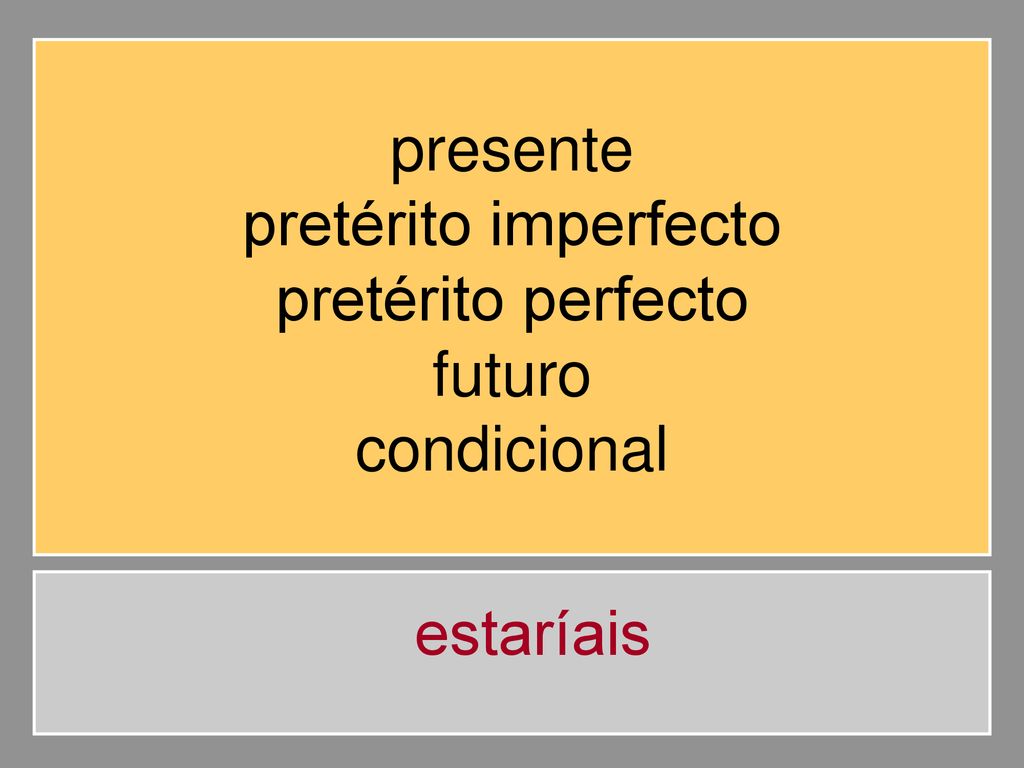 presente
pretérito imperfecto
pretérito perfecto
futuro
condicional

estaríais